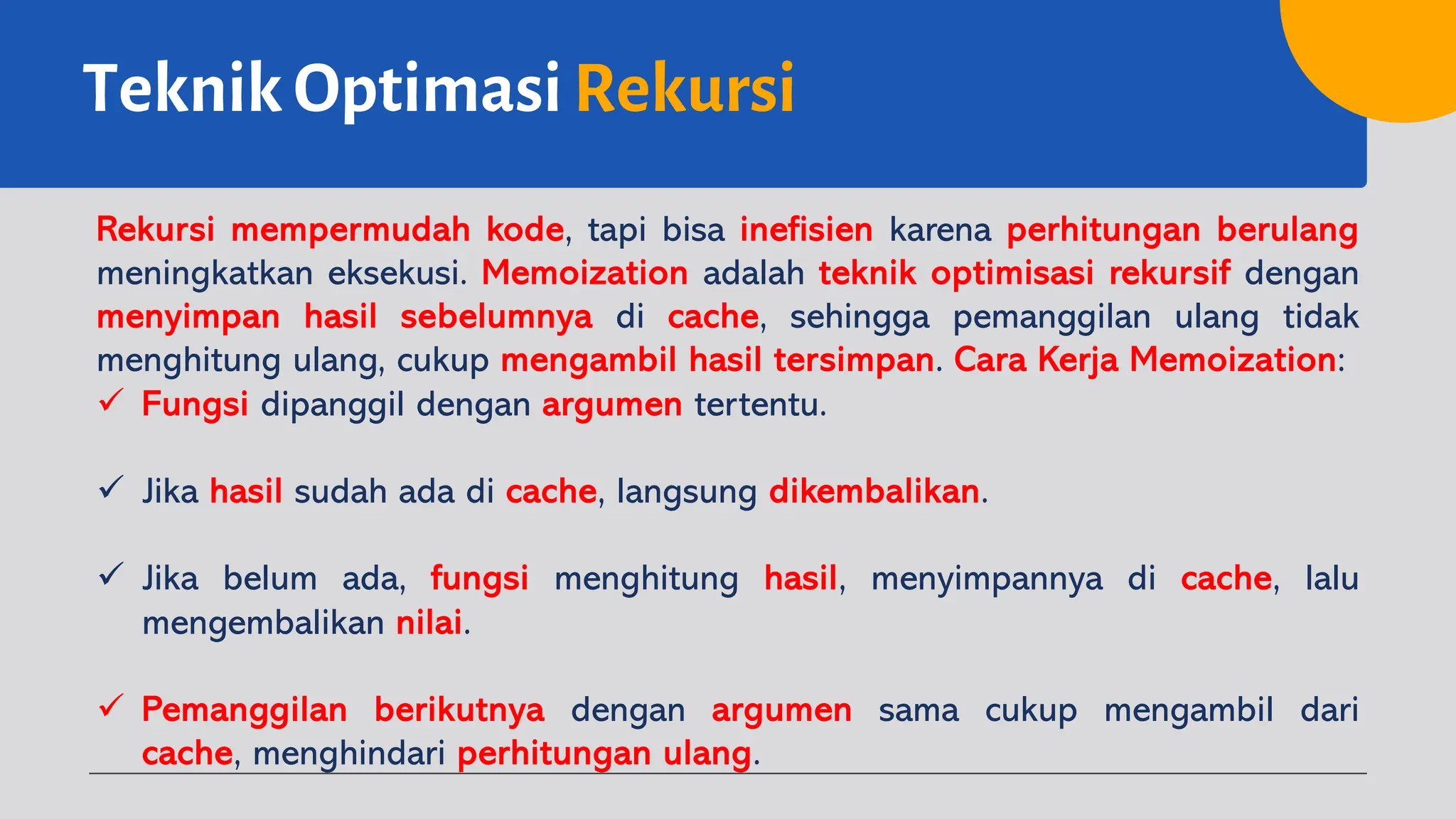 Teknik Optimasi Rekursi

Rekursi mempermudah kode, tapi bisa inefisien karena perhitungan berulang meningkatkan eksekusi. Memoization adalah teknik optimisasi rekursif dengan menyimpan hasil sebelumnya di cache, sehingga pemanggilan ulang tidak menghitung ulang, cukup mengambil hasil tersimpan. Cara Kerja Memoization:

✓ Fungsi dipanggil dengan argumen tertentu.

✓ Jika hasil sudah ada di cache, langsung dikembalikan.

✓ Jika belum ada, fungsi menghitung hasil, menyimpannya di cache, lalu mengembalikan nilai.

✓ Pemanggilan berikutnya dengan argumen sama cukup mengambil dari cache, menghindari perhitungan ulang.